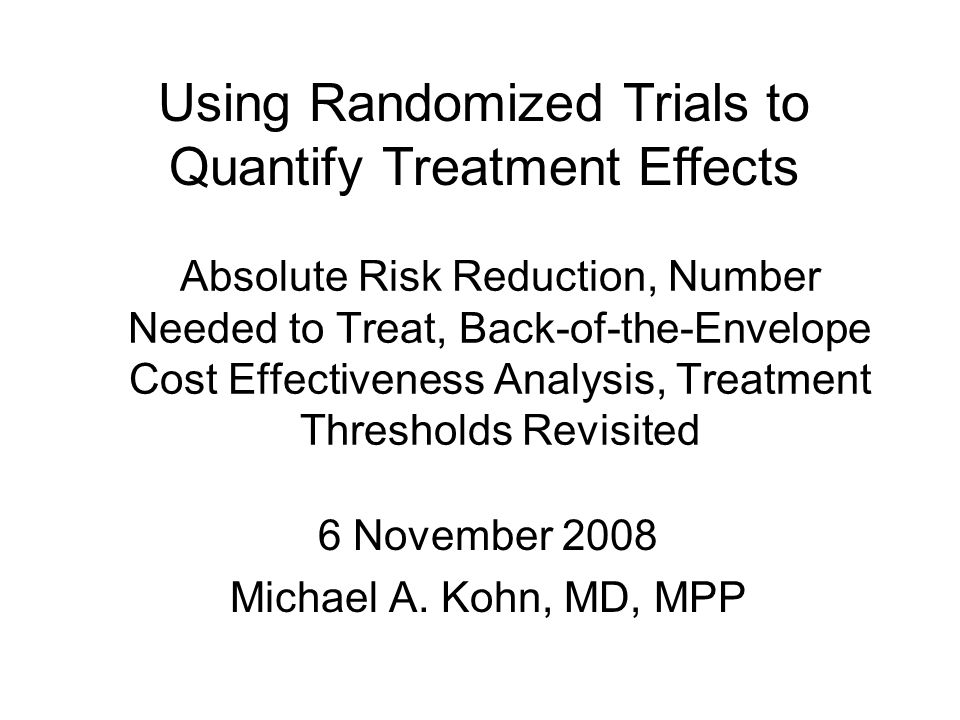 Using Randomized Trials to Quantify Treatment Effects

Absolute Risk Reduction, Number Needed to Treat, Back-of-the-Envelope Cost Effectiveness Analysis, Treatment Thresholds Revisited

6 November 2008

Michael A. Kohn, MD, MPP